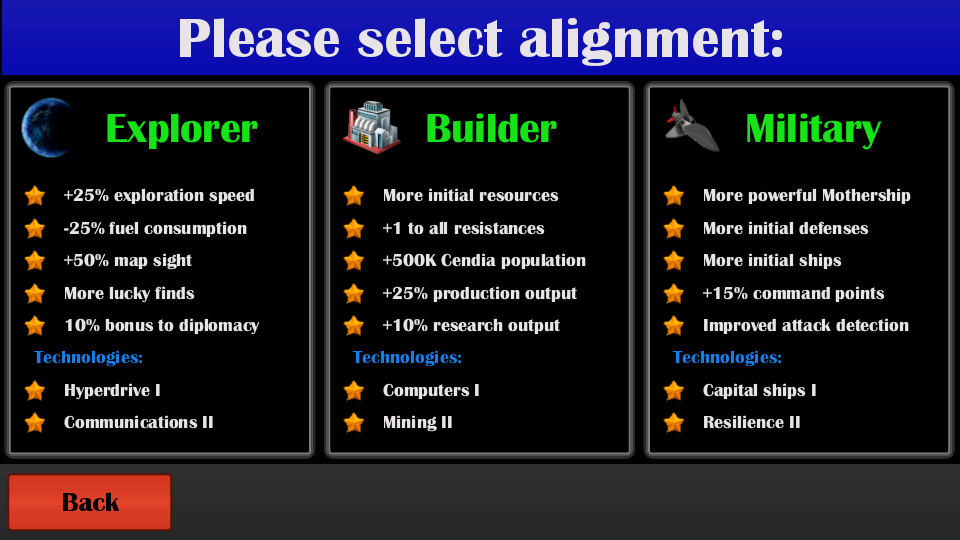 Please select alignment:

Explorer

+25% exploration speed
-25% fuel consumption
+50% map sight
More lucky finds
10% bonus to diplomacy
Technologies:
Hyperdrive I
Communications II

Builder

More initial resources
+1 to all resistances
+500K Cendia population
+25% production output
+10% research output
Technologies:
Computers I
Mining II

Military

More powerful Mothership
More initial defenses
More initial ships
+15% command points
Improved attack detection
Technologies:
Capital ships I
Resilience II

Back